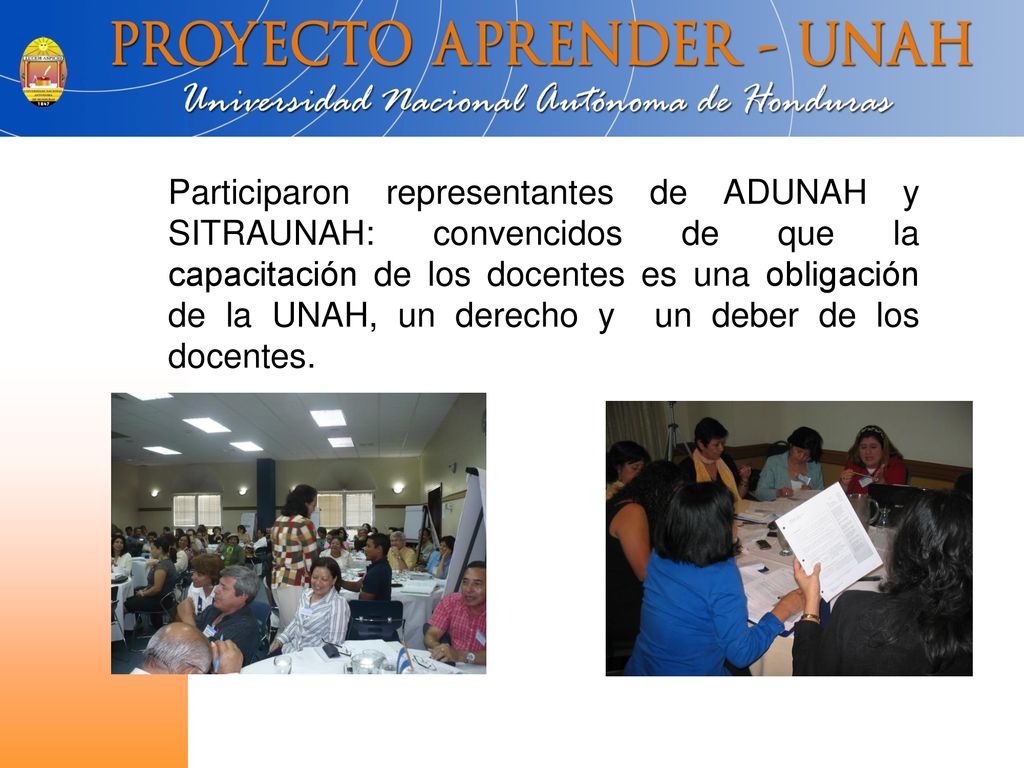 PROYECTO APRENDER - UNAH
Universidad Nacional Autónoma de Honduras

Participaron representantes de ADUNAH y SITRAUNAH: convencidos de que la capacitación de los docentes es una obligación de la UNAH, un derecho y un deber de los docentes.